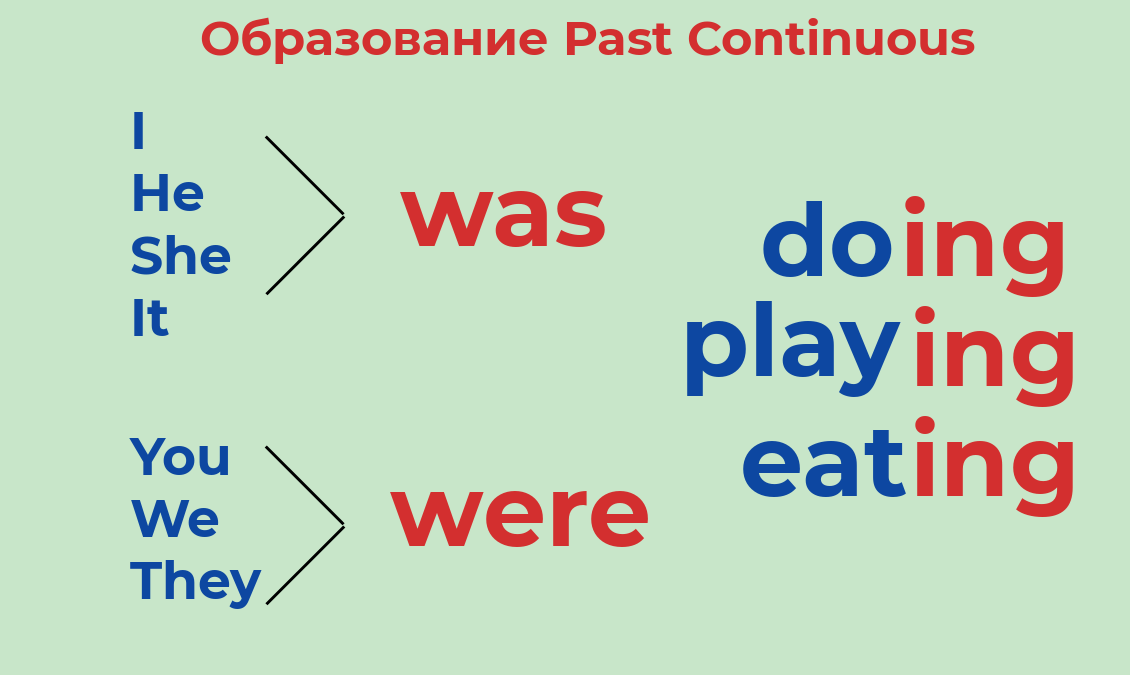 Образование Past Continuous

I
He
She
It

was

You
We
They

were

doing
playing
eating